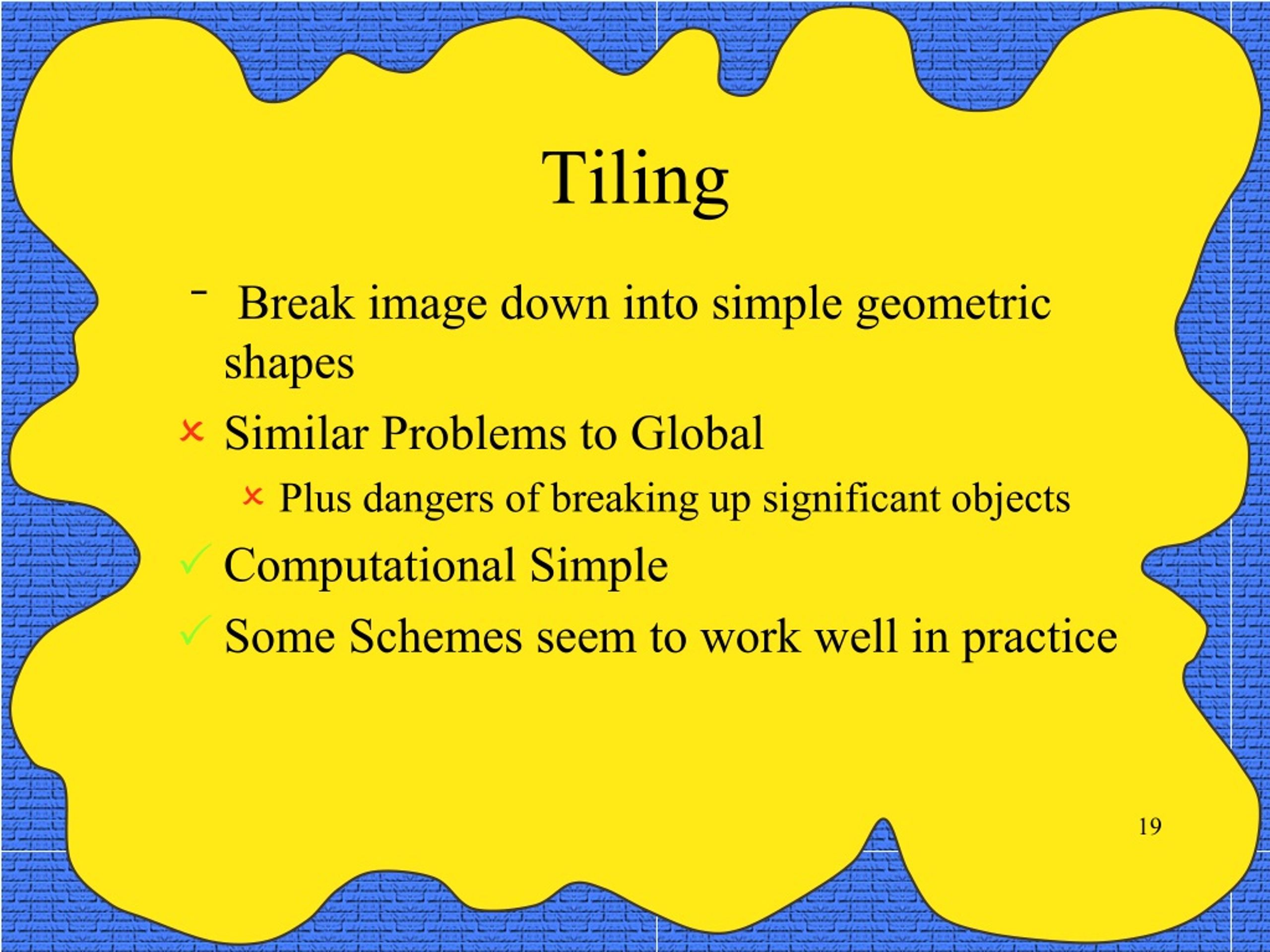 Tiling

- Break image down into simple geometric shapes

× Similar Problems to Global

× Plus dangers of breaking up significant objects

✓ Computational Simple

✓ Some Schemes seem to work well in practice

19